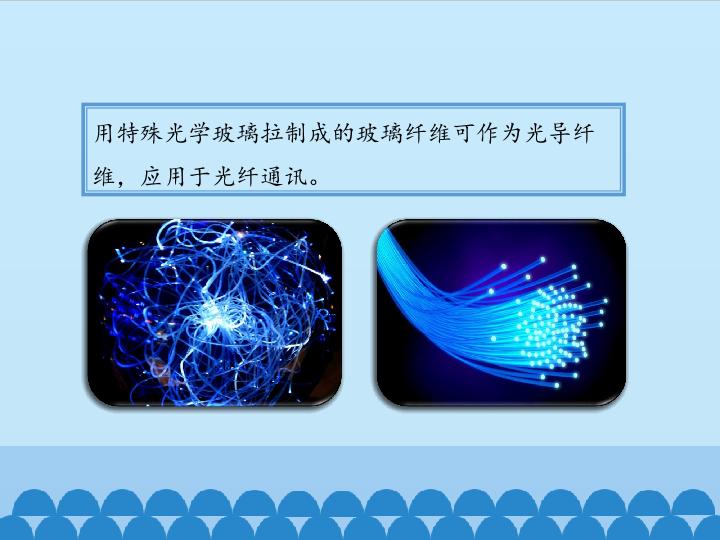 用特殊光学玻璃拉制成的玻璃纤维可作为光导纤维，应用于光纤通讯。